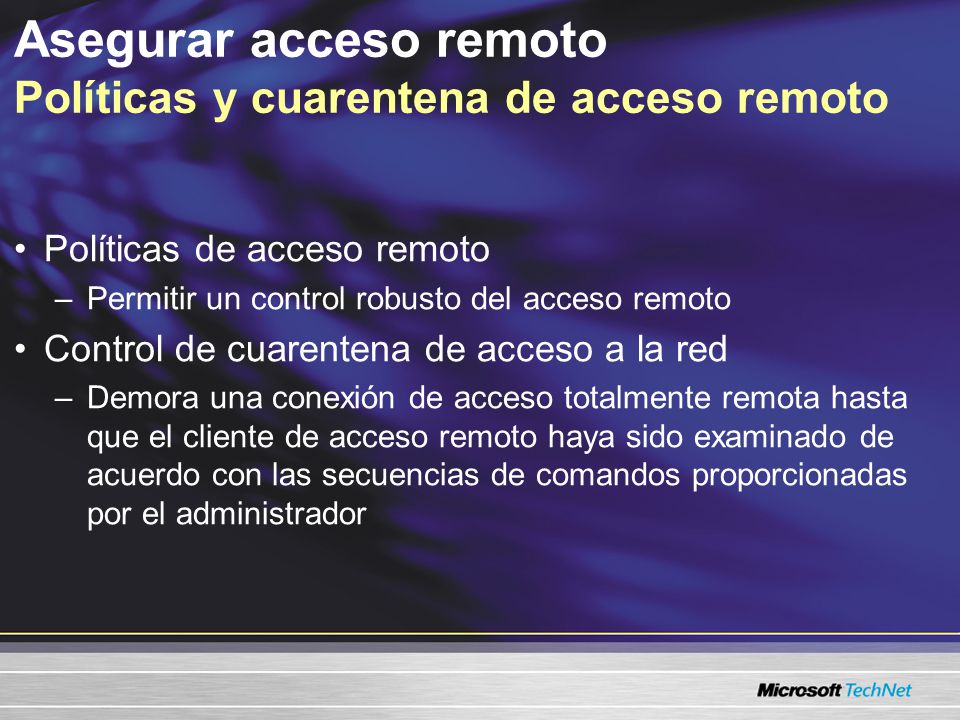 Asegurar acceso remoto
Políticas y cuarentena de acceso remoto

• Políticas de acceso remoto
– Permitir un control robusto del acceso remoto
• Control de cuarentena de acceso a la red
– Demora una conexión de acceso totalmente remota hasta que el cliente de acceso remoto haya sido examinado de acuerdo con las secuencias de comandos proporcionadas por el administrador

Microsoft TechNet